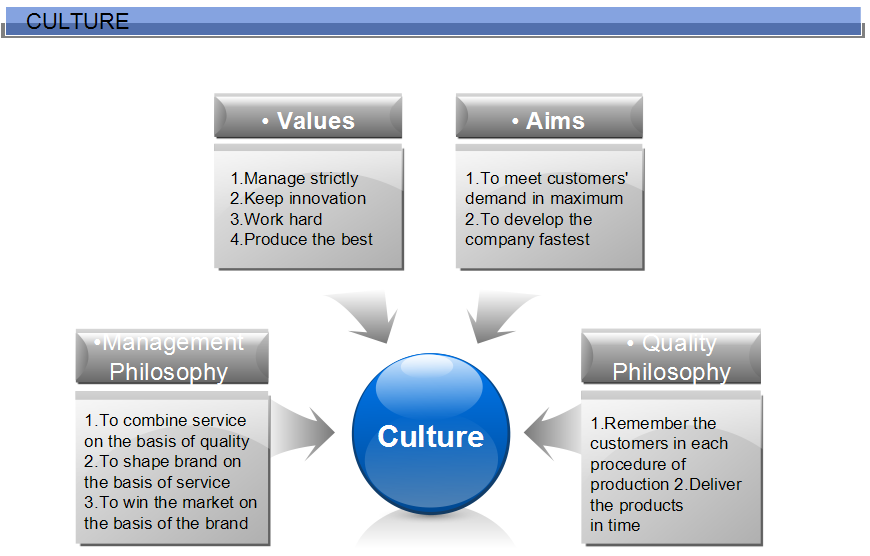 CULTURE

• Values

1.Manage strictly
2.Keep innovation
3.Work hard
4.Produce the best

• Aims

1.To meet customers' demand in maximum
2.To develop the company fastest

•Management Philosophy

1.To combine service on the basis of quality
2.To shape brand on the basis of service
3.To win the market on the basis of the brand

Culture

• Quality Philosophy

1.Remember the customers in each procedure of production 2.Deliver the products in time